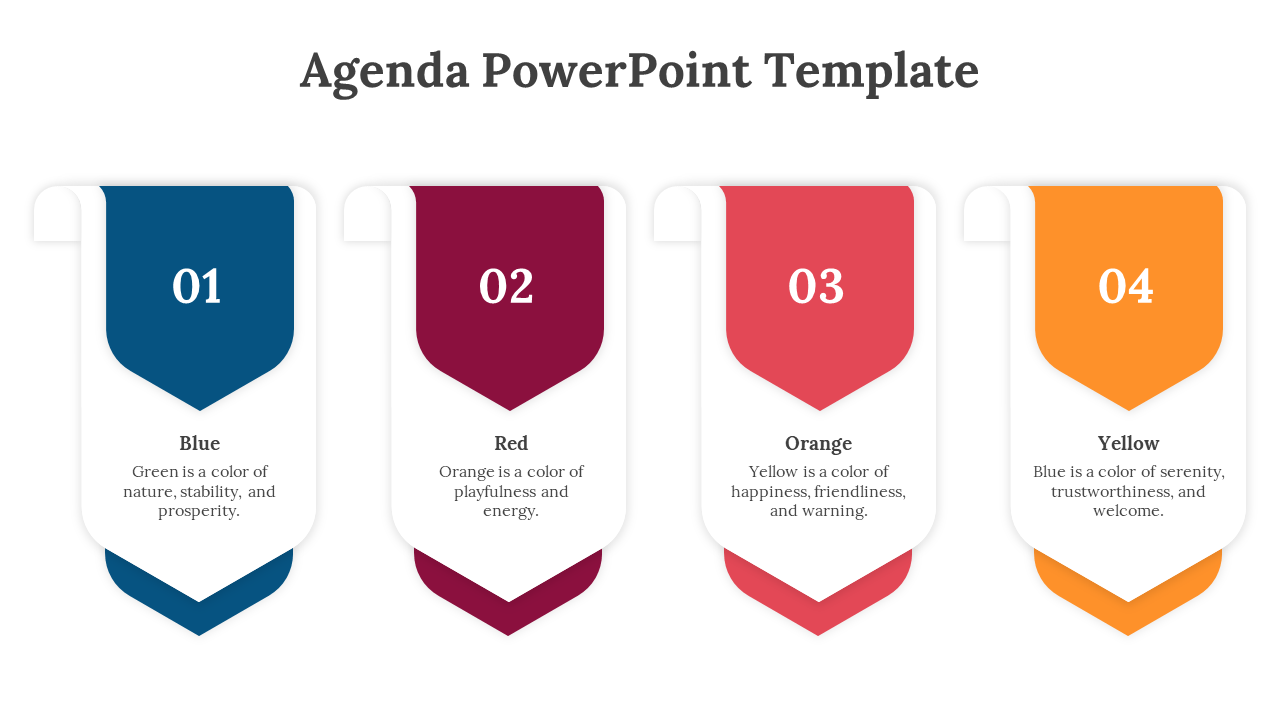 Agenda PowerPoint Template

01

Blue

Green is a color of nature, stability, and prosperity.

02

Red

Orange is a color of playfulness and energy.

03

Orange

Yellow is a color of happiness, friendliness, and warning.

04

Yellow

Blue is a color of serenity, trustworthiness, and welcome.